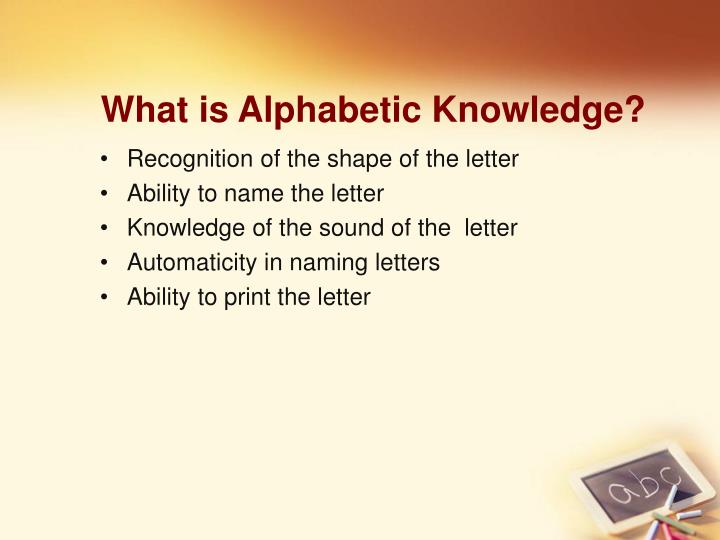 What is Alphabetic Knowledge?

• Recognition of the shape of the letter
• Ability to name the letter
• Knowledge of the sound of the letter
• Automaticity in naming letters
• Ability to print the letter

abc